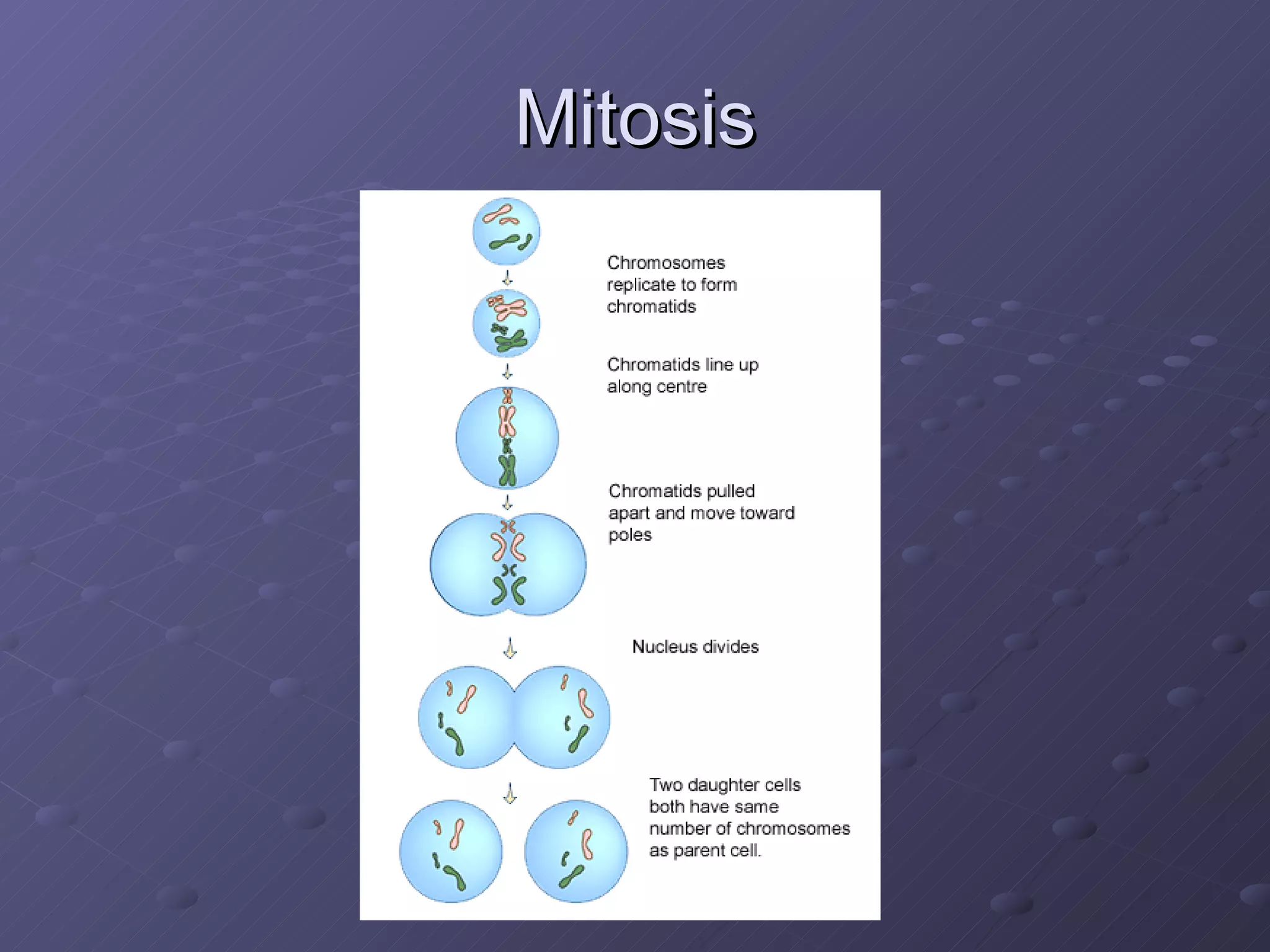 Mitosis

Chromosomes replicate to form chromatids

Chromatids line up along centre

Chromatids pulled apart and move toward poles

Nucleus divides

Two daughter cells both have same number of chromosomes as parent cell.